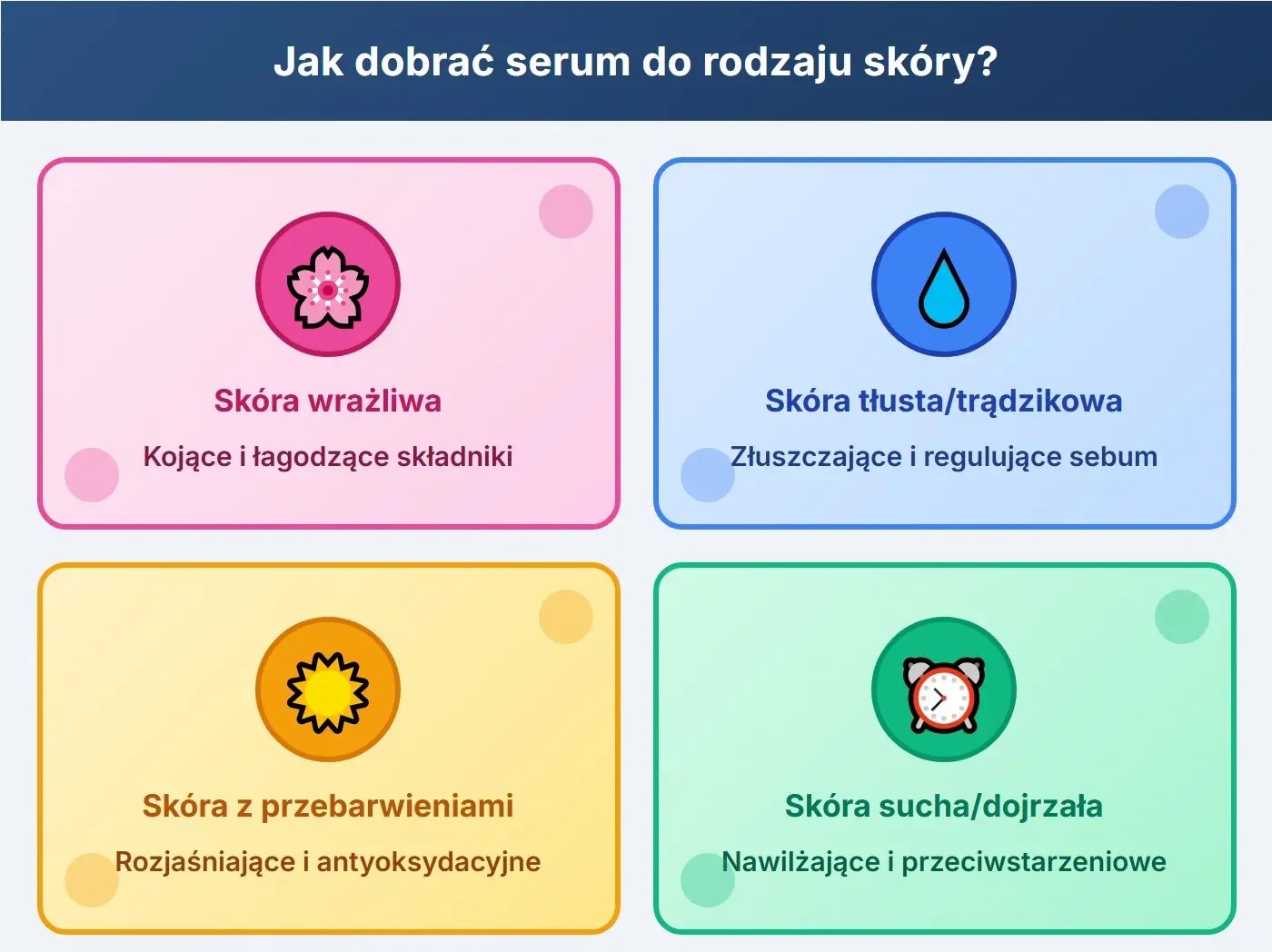 Jak dobrać serum do rodzaju skóry?

Skóra wrażliwa

Kojące i łagodzące składniki

Skóra tłusta/trądzikowa

Złuszczające i regulujące sebum

Skóra z przebarwieniami

Rozjaśniające i antyoksydacyjne

Skóra sucha/dojrzała

Nawilżające i przeciwstarzeniowe